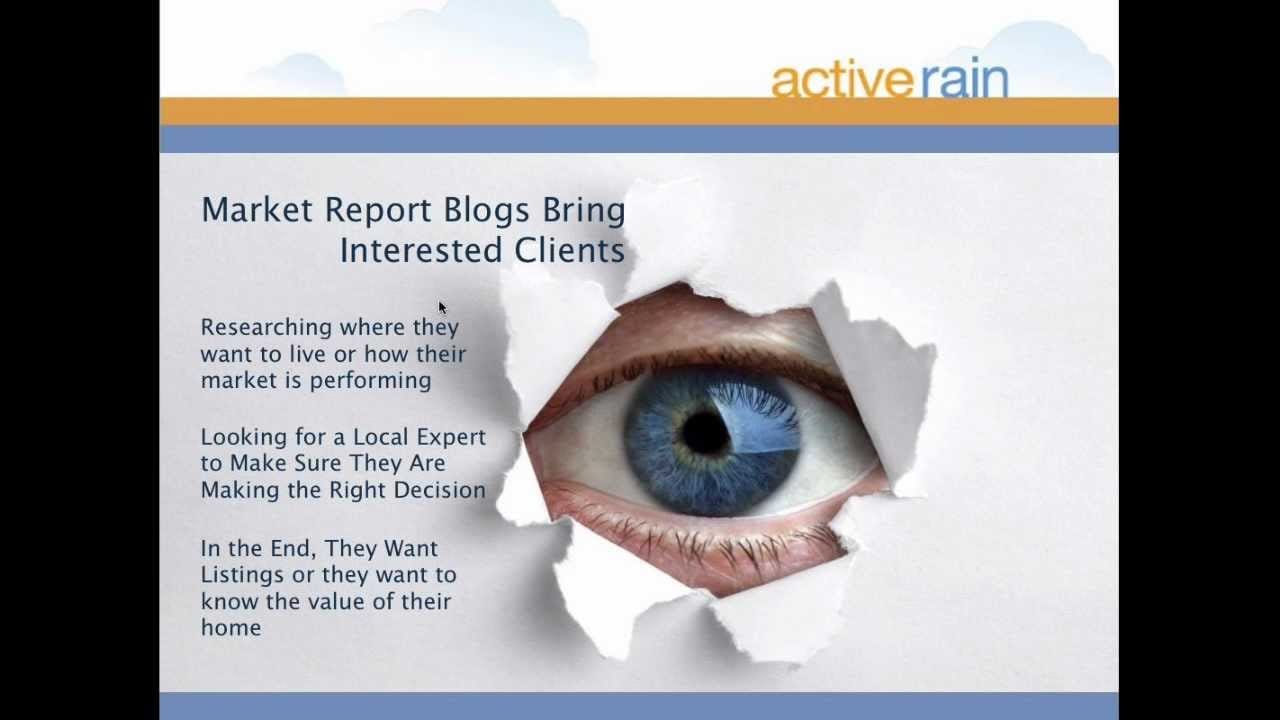 activerain

Market Report Blogs Bring Interested Clients

Researching where they want to live or how their market is performing

Looking for a Local Expert to Make Sure They Are Making the Right Decision

In the End, They Want Listings or they want to know the value of their home